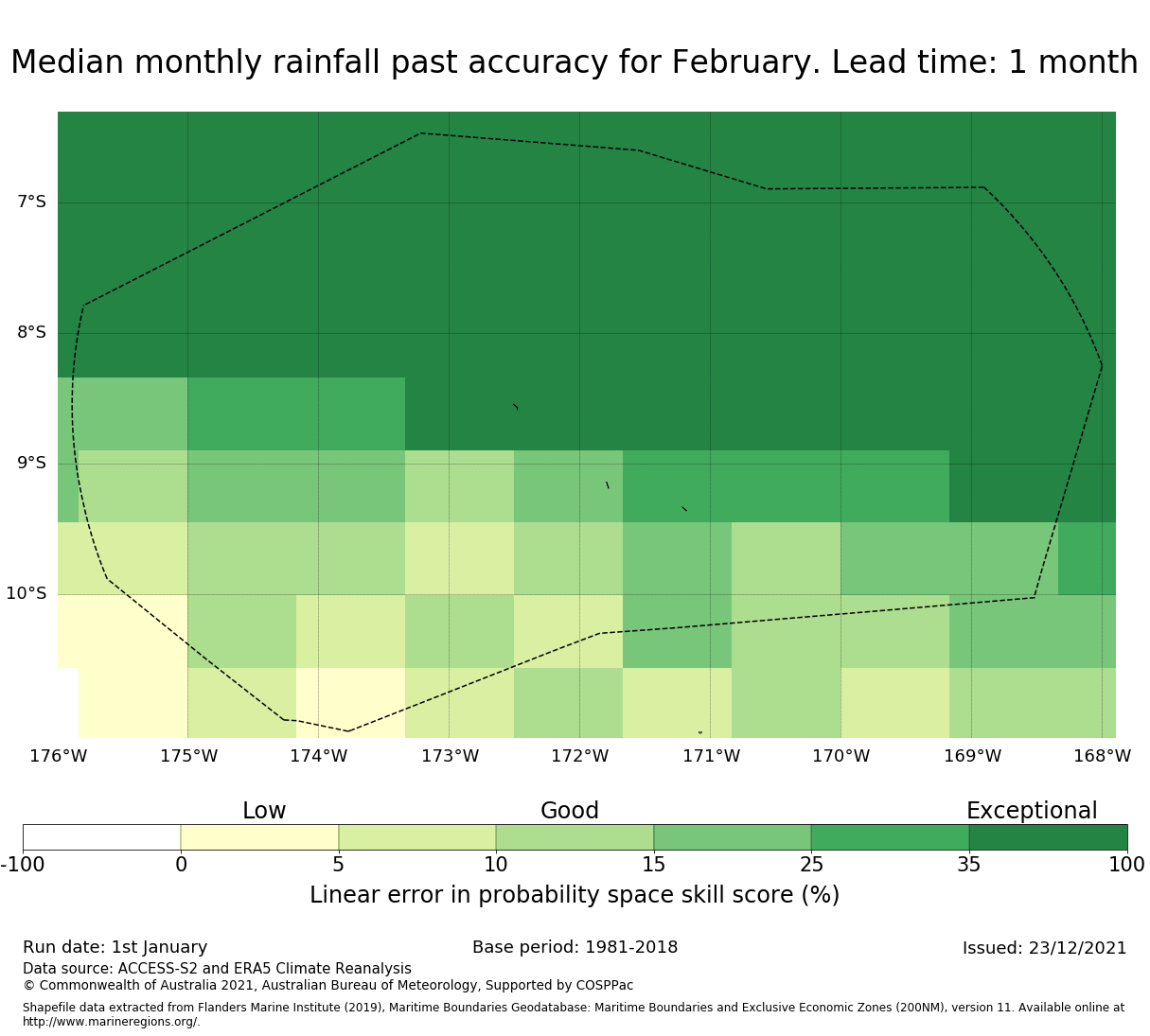 Median monthly rainfall past accuracy for February. Lead time: 1 month

7°S
8°S
9°S
10°S

176°W 175°W 174°W 173°W 172°W 171°W 170°W 169°W 168°W

Low
Good
Exceptional

-100 0 5 10 15 25 35 100

Linear error in probability space skill score (%)

Run date: 1st January

Base period: 1981-2018

Issued: 23/12/2021

Data source: ACCESS-S2 and ERA5 Climate Reanalysis
© Commonwealth of Australia 2021, Australian Bureau of Meteorology, Supported by COSPPac

Shapefile data extracted from Flanders Marine Institute (2019), Maritime Boundaries Geodatabase: Maritime Boundaries and Exclusive Economic Zones (200NM), version 11. Available online at http://www.marineregions.org/.